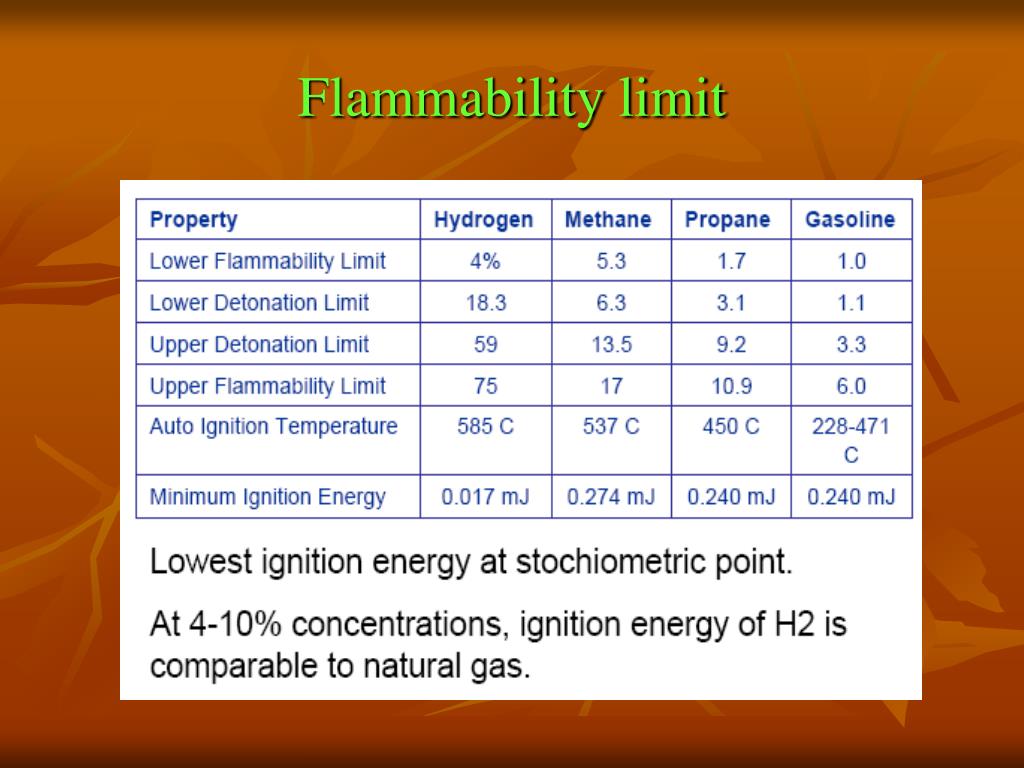 Flammability limit

| Property | Hydrogen | Methane | Propane | Gasoline |
|---|---|---|---|---|
| Lower Flammability Limit | 4% | 5.3 | 1.7 | 1.0 |
| Lower Detonation Limit | 18.3 | 6.3 | 3.1 | 1.1 |
| Upper Detonation Limit | 59 | 13.5 | 9.2 | 3.3 |
| Upper Flammability Limit | 75 | 17 | 10.9 | 6.0 |
| Auto Ignition Temperature | 585 C | 537 C | 450 C | 228-471 C |
| Minimum Ignition Energy | 0.017 mJ | 0.274 mJ | 0.240 mJ | 0.240 mJ |

Lowest ignition energy at stochiometric point.

At 4-10% concentrations, ignition energy of H2 is comparable to natural gas.